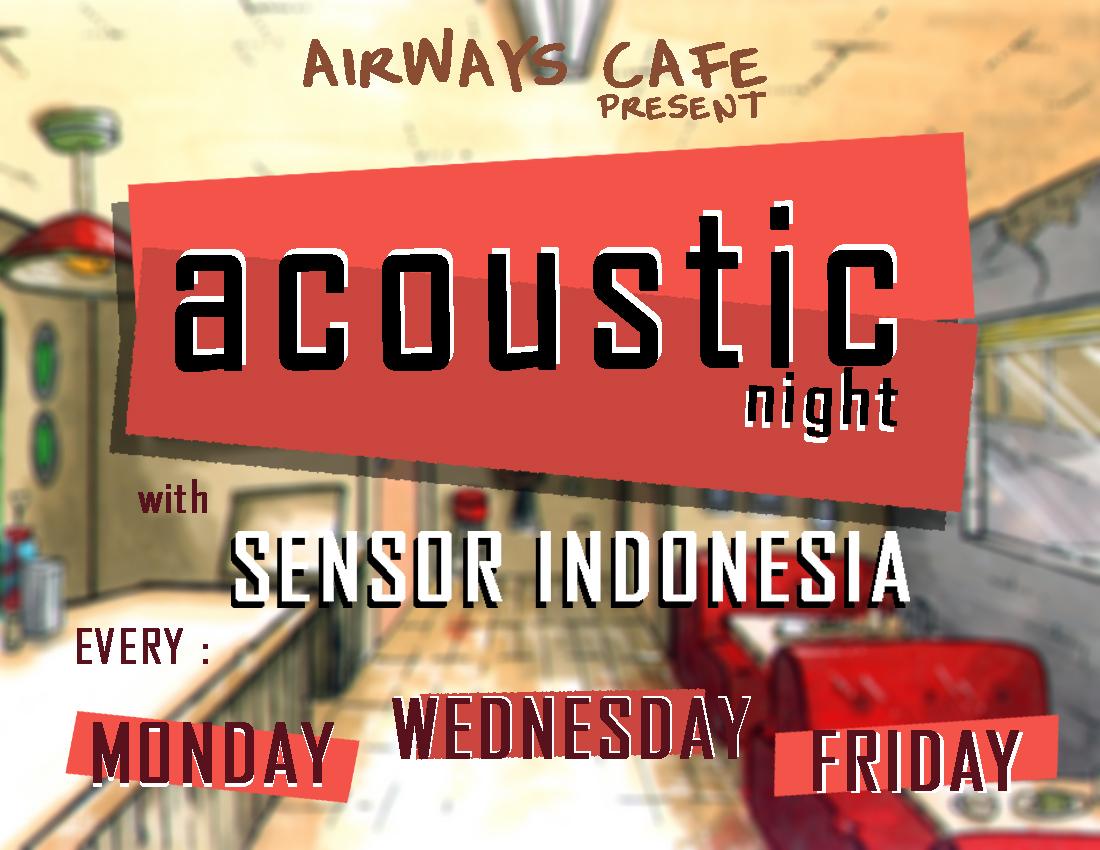 AIRWAYS CAFE
PRESENT

acoustic
night

with
SENSOR INDONESIA

EVERY :
MONDAY WEDNESDAY FRIDAY